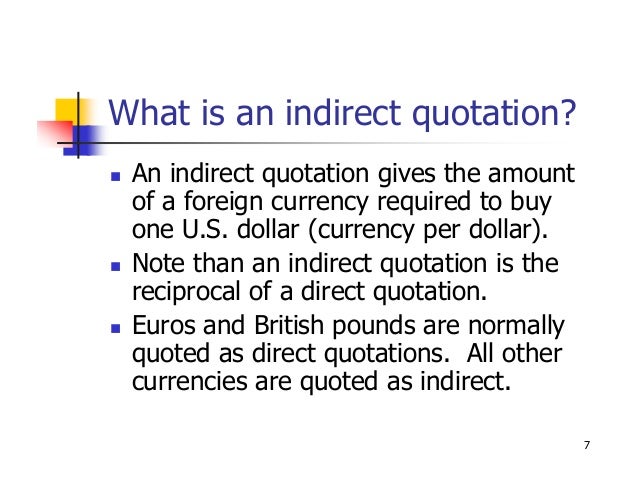 What is an indirect quotation?

- An indirect quotation gives the amount of a foreign currency required to buy one U.S. dollar (currency per dollar).
- Note than an indirect quotation is the reciprocal of a direct quotation.
- Euros and British pounds are normally quoted as direct quotations. All other currencies are quoted as indirect.

7